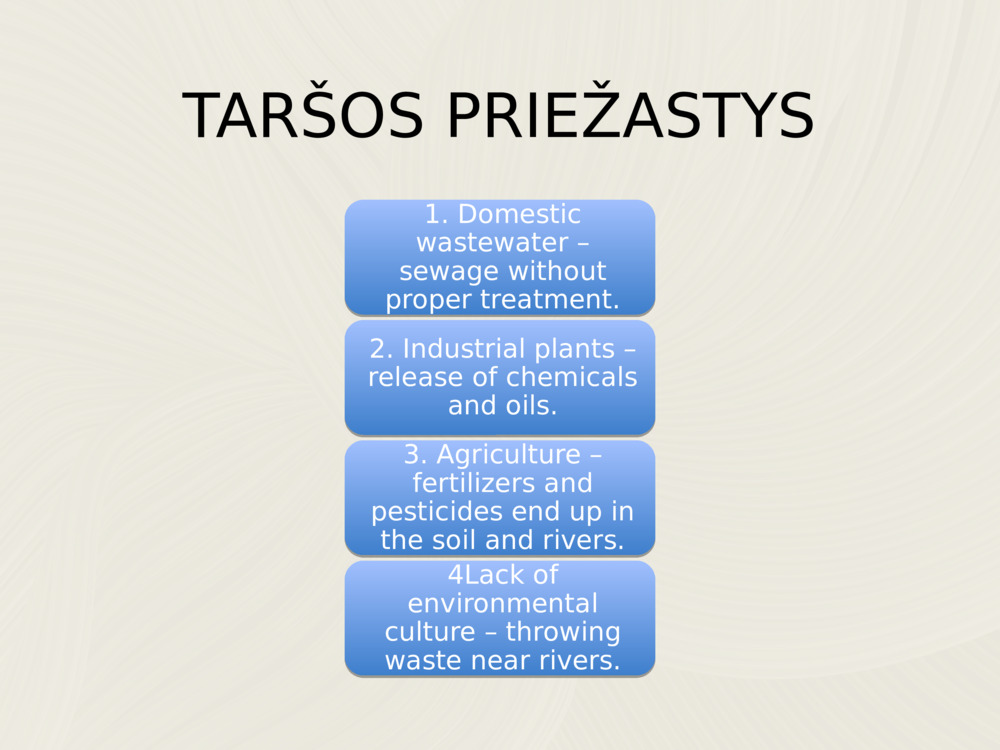 TARŠOS PRIEŽASTYS

1. Domestic wastewater – sewage without proper treatment.

2. Industrial plants – release of chemicals and oils.

3. Agriculture – fertilizers and pesticides end up in the soil and rivers.

4Lack of environmental culture – throwing waste near rivers.